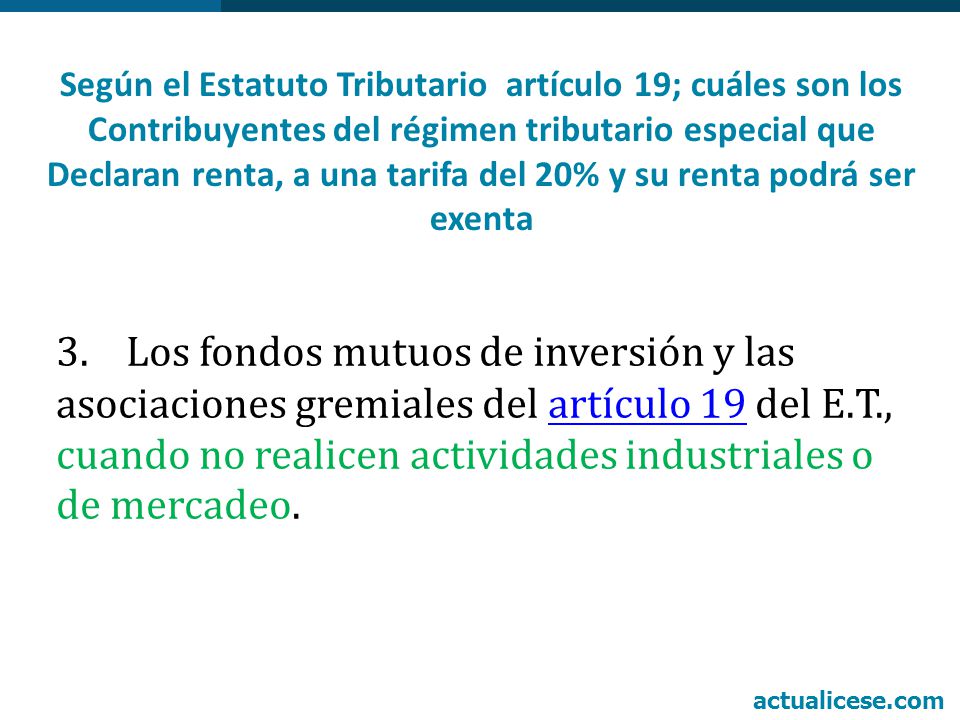 Según el Estatuto Tributario  artículo 19; cuáles son los Contribuyentes del régimen tributario especial que Declaran renta, a una tarifa del 20% y su renta podrá ser exenta

3. Los fondos mutuos de inversión y las asociaciones gremiales del artículo 19 del E.T., cuando no realicen actividades industriales o de mercadeo.

actualicese.com